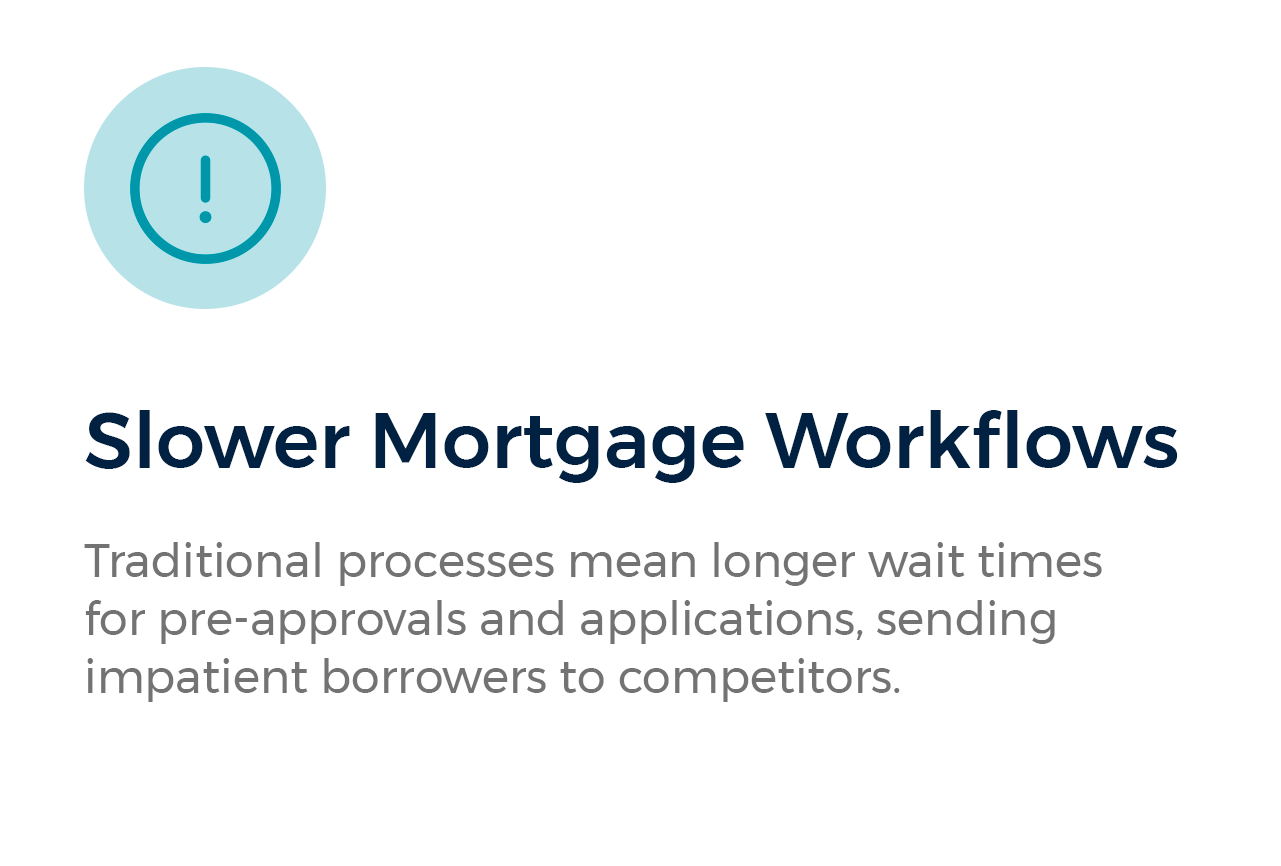 !

Slower Mortgage Workflows

Traditional processes mean longer wait times for pre-approvals and applications, sending impatient borrowers to competitors.